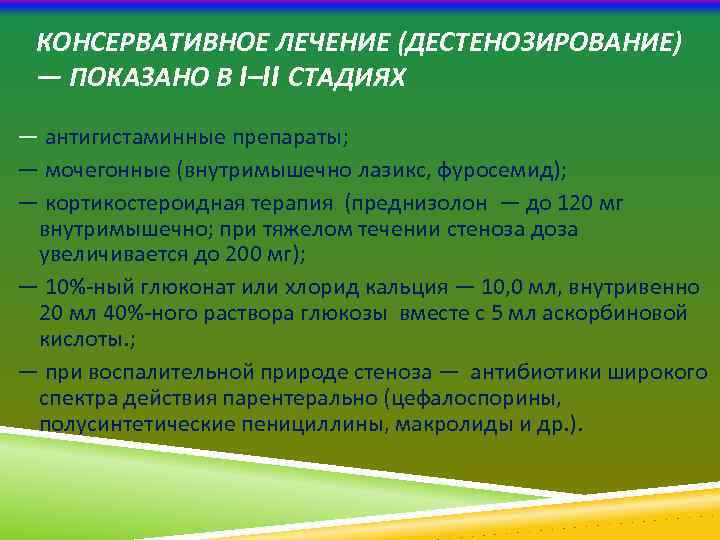 КОНСЕРВАТИВНОЕ ЛЕЧЕНИЕ (ДЕСТЕНОЗИРОВАНИЕ) — ПОКАЗАНО В I–II СТАДИЯХ

— антигистаминные препараты;

— мочегонные (внутримышечно лазикс, фуросемид);

— кортикостероидная терапия (преднизолон — до 120 мг внутримышечно; при тяжелом течении стеноза доза увеличивается до 200 мг);

— 10%-ный глюконат или хлорид кальция — 10,0 мл, внутривенно 20 мл 40%-ного раствора глюкозы вместе с 5 мл аскорбиновой кислоты.;

— при воспалительной природе стеноза — антибиотики широкого спектра действия парентерально (цефалоспорины, полусинтетические пенициллины, макролиды и др.).